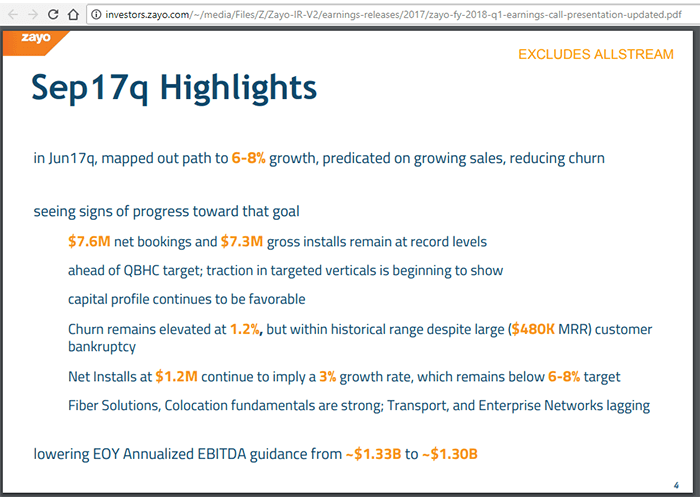 investors.zayo.com/~/media/Files/Z/Zayo-IR-V2/earnings-releases/2017/zayo-fy-2018-q1-earnings-call-presentation-updated.pdf

zayo

EXCLUDES ALLSTREAM

Sep17q Highlights

in Jun17q, mapped out path to 6-8% growth, predicated on growing sales, reducing churn

seeing signs of progress toward that goal

$7.6M net bookings and $7.3M gross installs remain at record levels

ahead of QBHC target; traction in targeted verticals is beginning to show

capital profile continues to be favorable

Churn remains elevated at 1.2%, but within historical range despite large ($480K MRR) customer bankruptcy

Net Installs at $1.2M continue to imply a 3% growth rate, which remains below 6-8% target

Fiber Solutions, Colocation fundamentals are strong; Transport, and Enterprise Networks lagging

lowering EOY Annualized EBITDA guidance from ~$1.33B to ~$1.30B

4